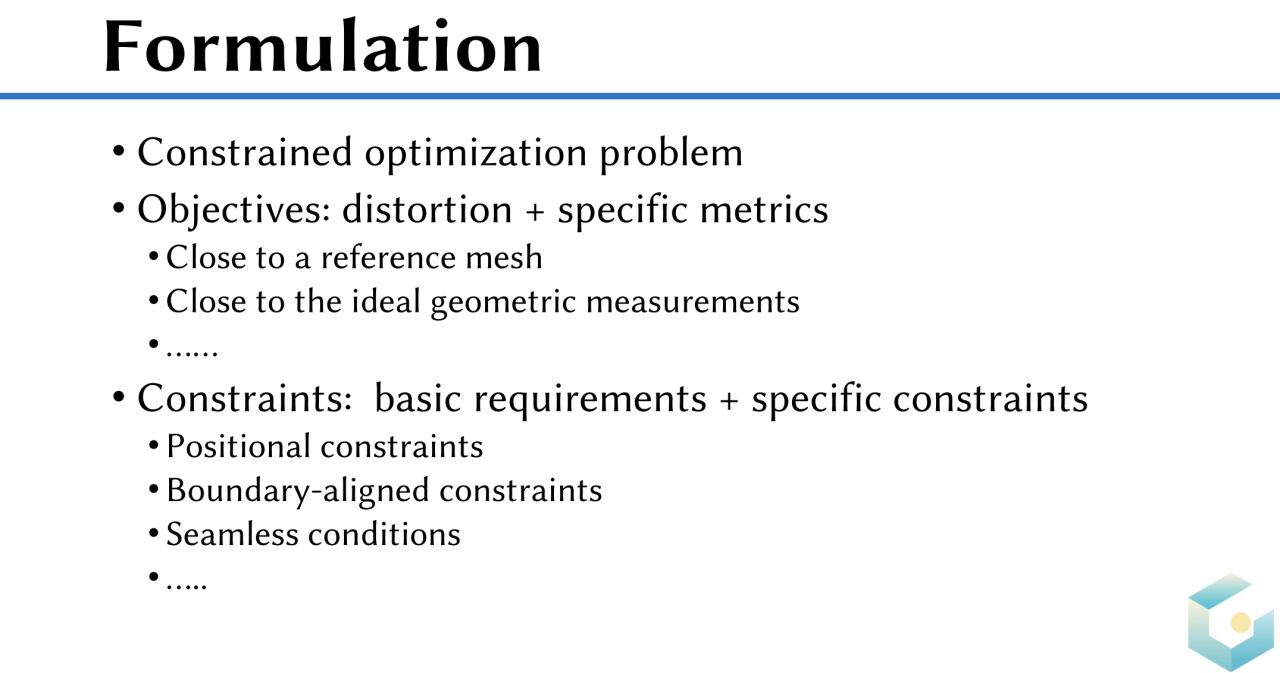 Formulation

• Constrained optimization problem
• Objectives: distortion + specific metrics
  • Close to a reference mesh
  • Close to the ideal geometric measurements
  • ……
• Constraints:  basic requirements + specific constraints
  • Positional constraints
  • Boundary-aligned constraints
  • Seamless conditions
  • …..